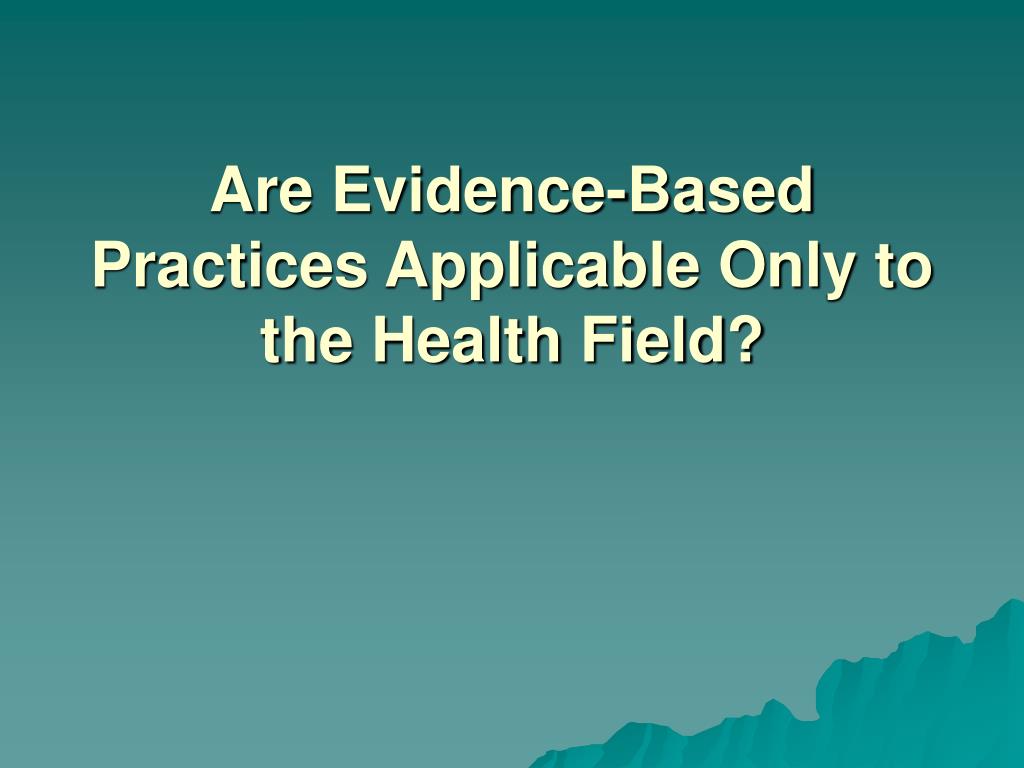 Are Evidence-Based Practices Applicable Only to the Health Field?